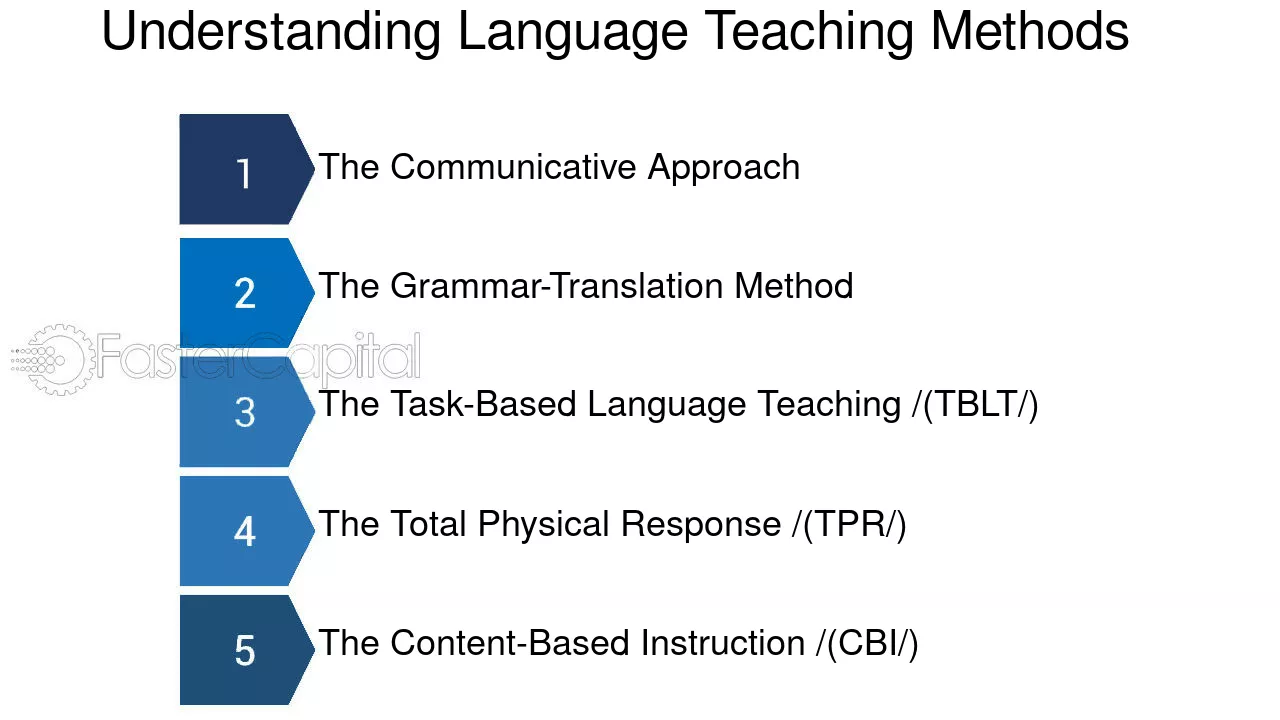 Understanding Language Teaching Methods

1
The Communicative Approach

2
The Grammar-Translation Method

3
The Task-Based Language Teaching /(TBLT/)

4
The Total Physical Response /(TPR/)

5
The Content-Based Instruction /(CBI/)

FasterCapital